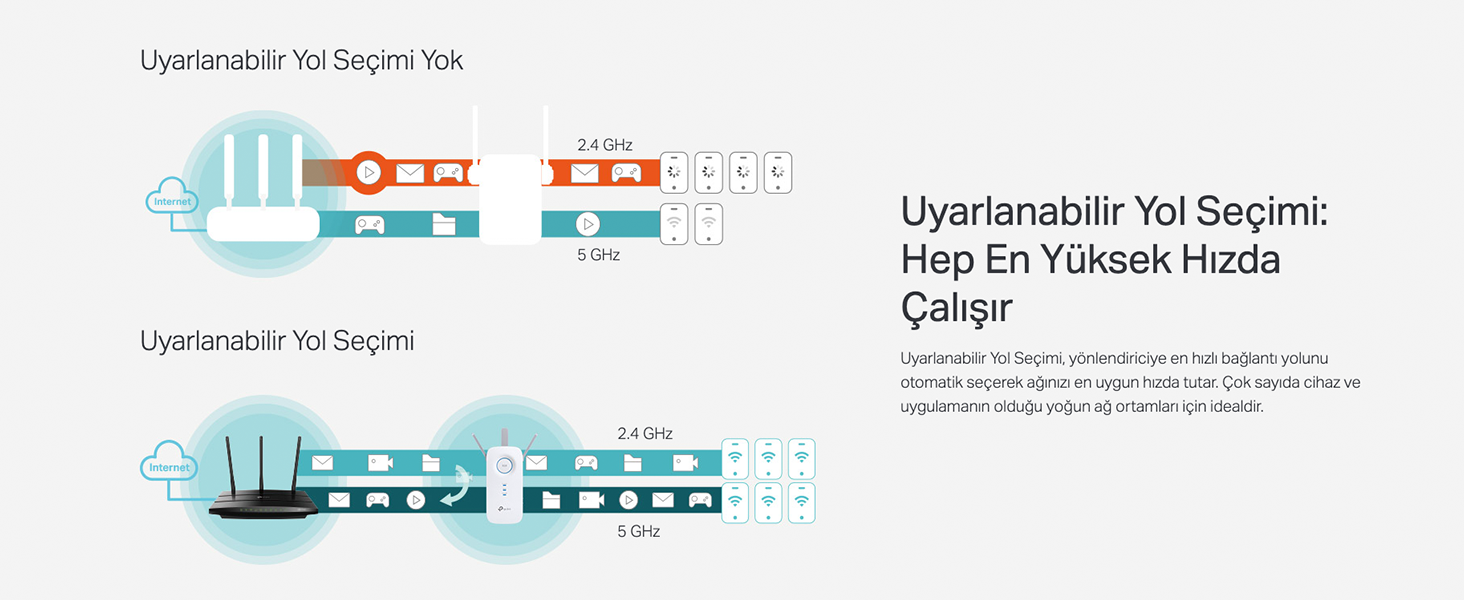 Uyarlanabilir Yol Seçimi Yok

Internet

2.4 GHz

5 GHz

Uyarlanabilir Yol Seçimi

Internet

2.4 GHz

5 GHz

Uyarlanabilir Yol Seçimi: Hep En Yüksek Hızda Çalışır

Uyarlanabilir Yol Seçimi, yönlendiriciye en hızlı bağlantı yolunu otomatik seçerek ağınızı en uygun hızda tutar. Çok sayıda cihaz ve uygulamanın olduğu yoğun ağ ortamları için idealdir.